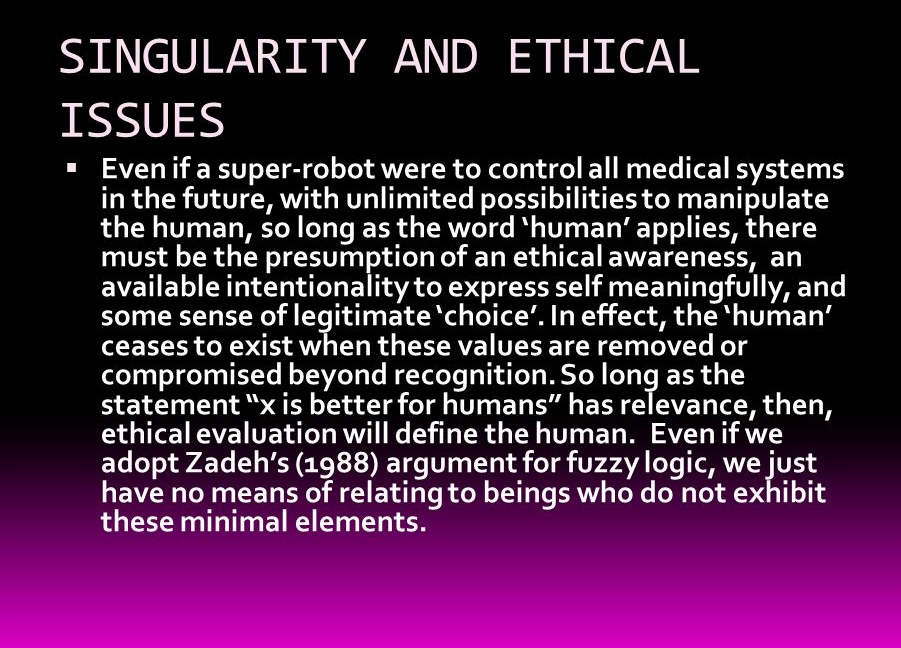 SINGULARITY AND ETHICAL ISSUES

▪ Even if a super-robot were to control all medical systems in the future, with unlimited possibilities to manipulate the human, so long as the word ‘human’ applies, there must be the presumption of an ethical awareness, an available intentionality to express self meaningfully, and some sense of legitimate ‘choice’. In effect, the ‘human’ ceases to exist when these values are removed or compromised beyond recognition. So long as the statement “x is better for humans” has relevance, then, ethical evaluation will define the human. Even if we adopt Zadeh’s (1988) argument for fuzzy logic, we just have no means of relating to beings who do not exhibit these minimal elements.